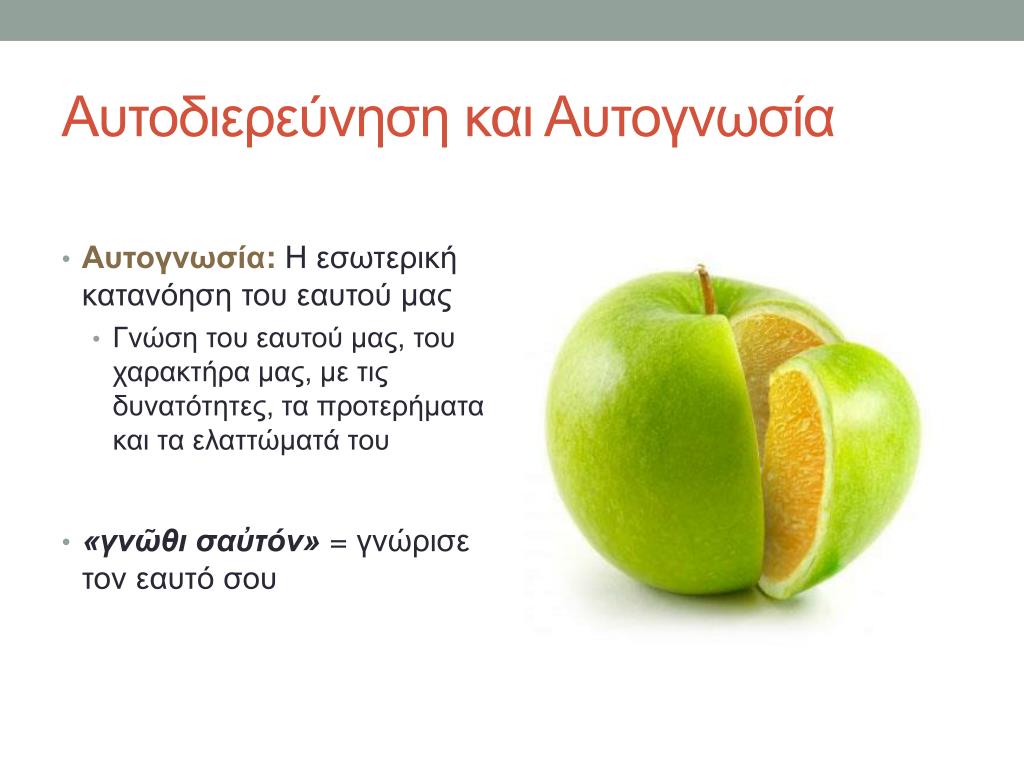 Αυτοδιερεύνηση και Αυτογνωσία

• Αυτογνωσία: Η εσωτερική κατανόηση του εαυτού μας
  • Γνώση του εαυτού μας, του χαρακτήρα μας, με τις δυνατότητες, τα προτερήματα και τα ελαττώματά του

• «γνῶθι σαὐτόν» = γνώρισε τον εαυτό σου